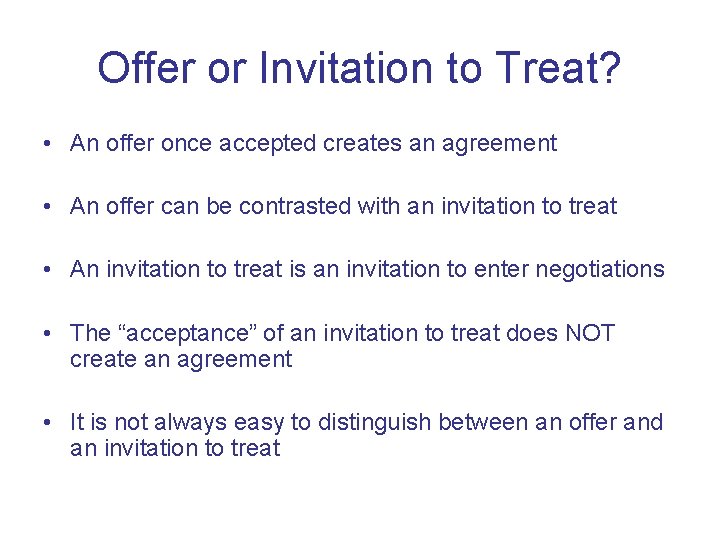 Offer or Invitation to Treat?

• An offer once accepted creates an agreement

• An offer can be contrasted with an invitation to treat

• An invitation to treat is an invitation to enter negotiations

• The “acceptance” of an invitation to treat does NOT create an agreement

• It is not always easy to distinguish between an offer and an invitation to treat